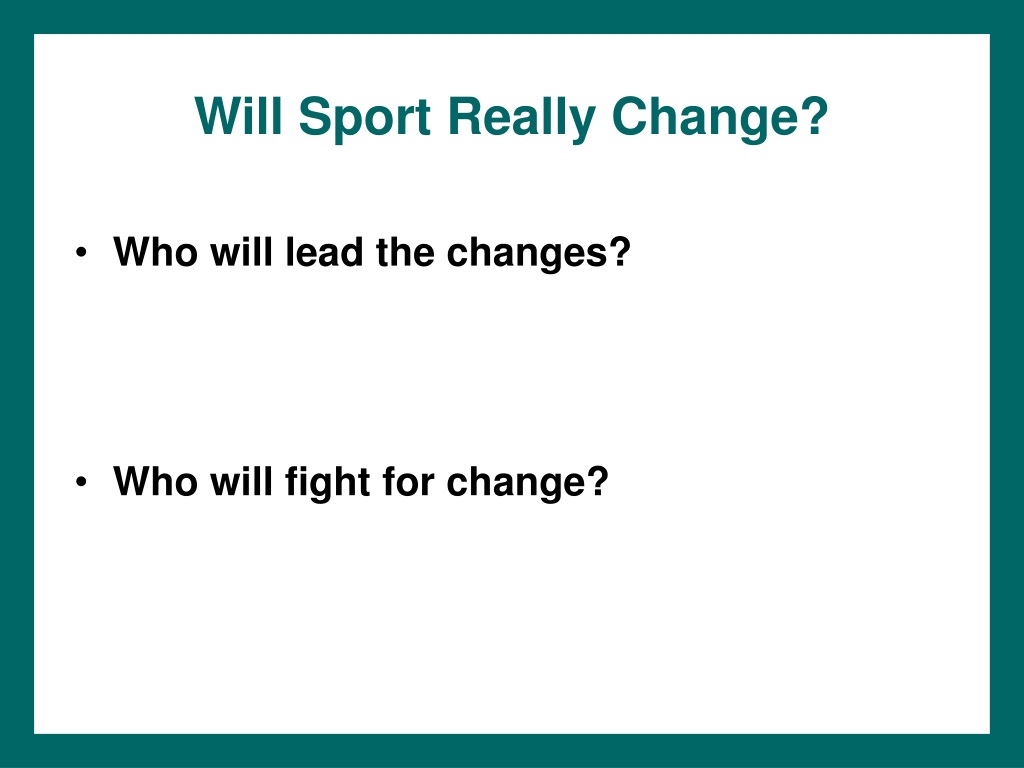 Will Sport Really Change?

• Who will lead the changes?

• Who will fight for change?